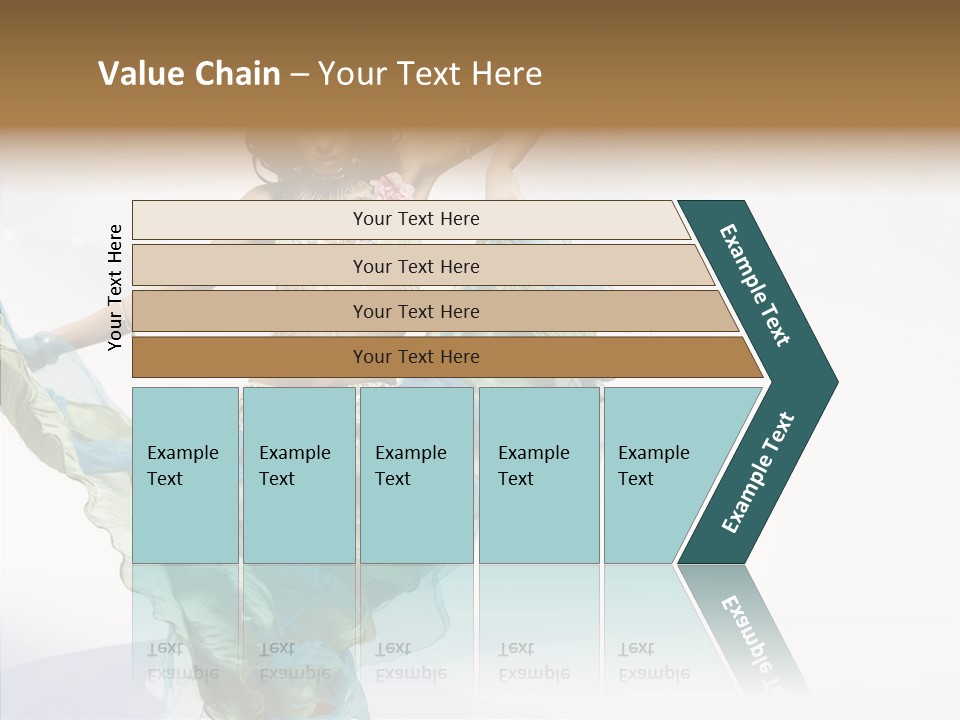 Value Chain – Your Text Here

Your Text Here

Your Text Here

Your Text Here

Your Text Here

Your Text Here

Example Text

Example Text

Example Text

Example Text

Example Text

Example Text

Example Text